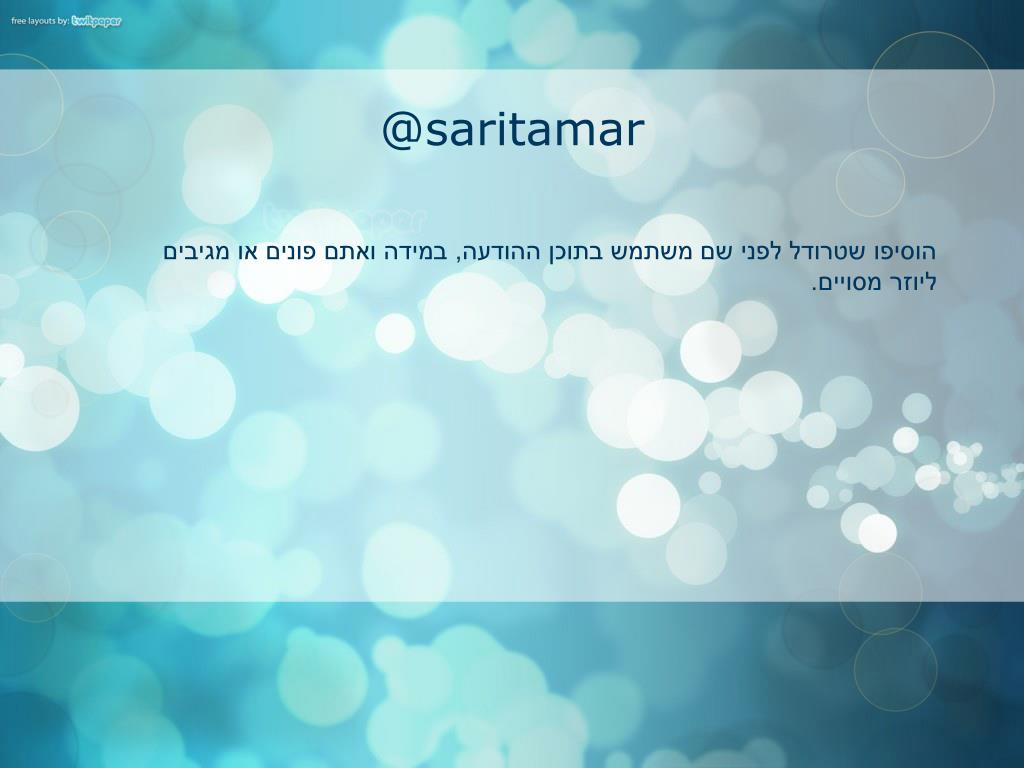 free layouts by: twitpaper

@saritamar

הוסיפו שטרודל לפני שם משתמש בתוכן ההודעה, במידה ואתם פונים או מגיבים ליוזר מסויים.